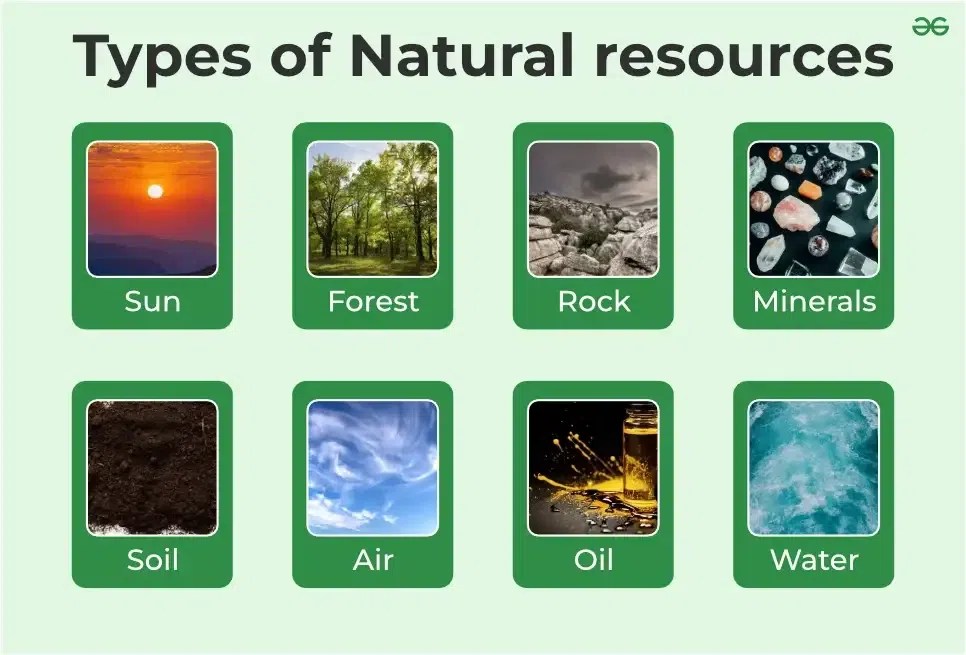 Types of Natural resources

Sun

Forest

Rock

Minerals

Soil

Air

Oil

Water